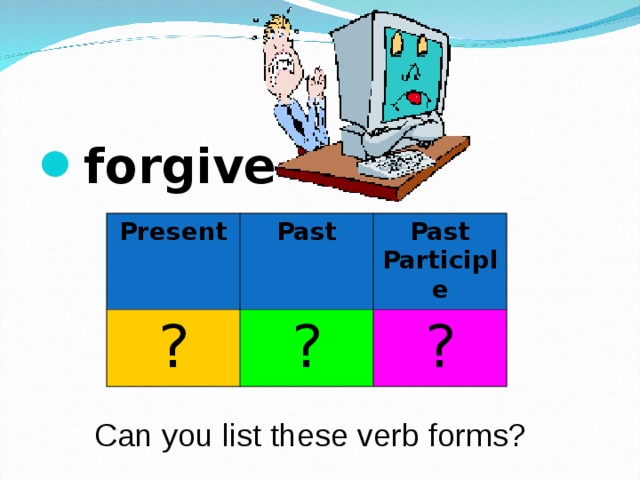 forgive

| Present | Past | Past Participle |
|---|---|---|
| ? | ? | ? |

Can you list these verb forms?